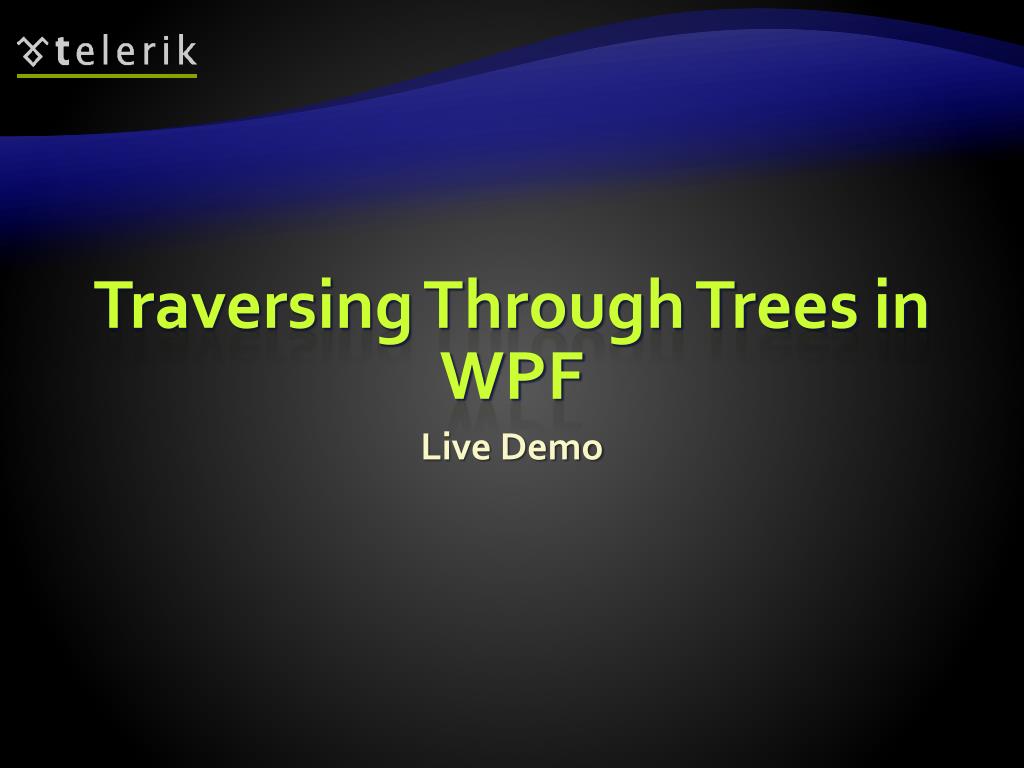 telerik

Traversing Through Trees in WPF

Live Demo